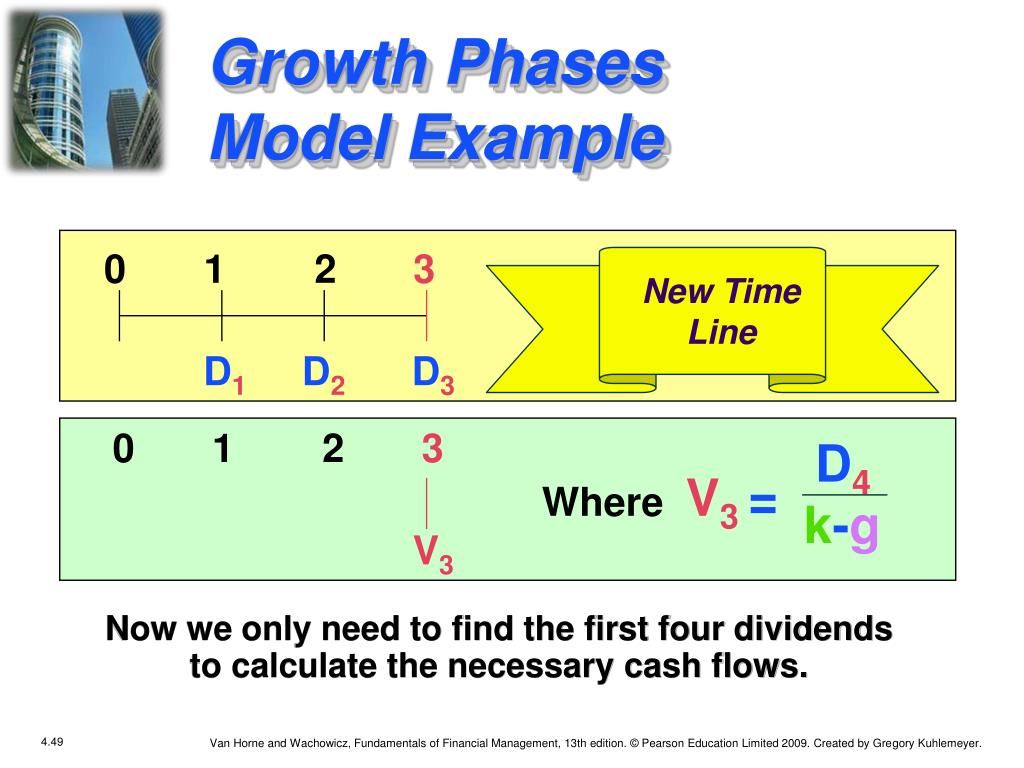 Growth Phases Model Example

0 1 2 3

$D_1$ $D_2$ $D_3$

New Time Line

0 1 2 3

$V_3$

Where $V_3 = \frac{D_4}{k-g}$

Now we only need to find the first four dividends to calculate the necessary cash flows.

4.49

Van Horne and Wachowicz, Fundamentals of Financial Management, 13th edition. © Pearson Education Limited 2009. Created by Gregory Kuhlemeyer.